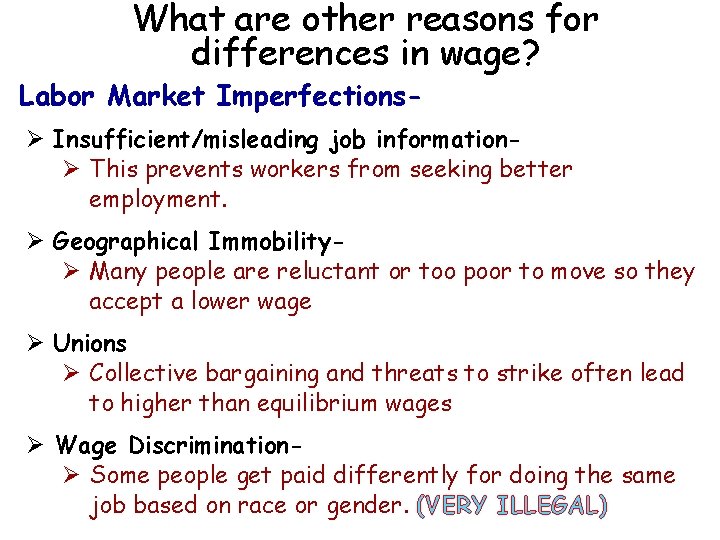 What are other reasons for differences in wage?

Labor Market Imperfections-

➢ Insufficient/misleading job information-
➢ This prevents workers from seeking better employment.

➢ Geographical Immobility-
➢ Many people are reluctant or too poor to move so they accept a lower wage

➢ Unions
➢ Collective bargaining and threats to strike often lead to higher than equilibrium wages

➢ Wage Discrimination-
➢ Some people get paid differently for doing the same job based on race or gender. (VERY ILLEGAL)